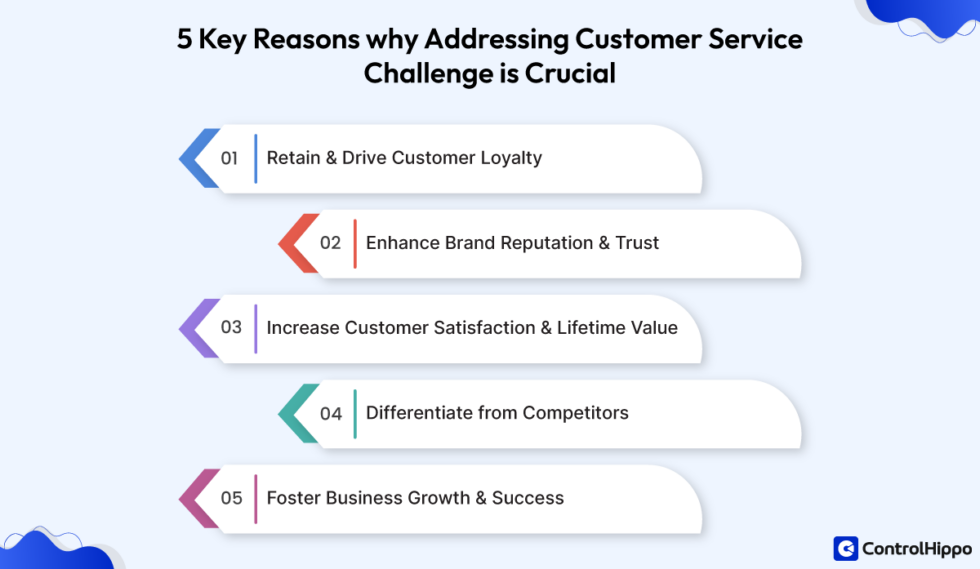 5 Key Reasons why Addressing Customer Service Challenge is Crucial

01 Retain & Drive Customer Loyalty

02 Enhance Brand Reputation & Trust

03 Increase Customer Satisfaction & Lifetime Value

04 Differentiate from Competitors

05 Foster Business Growth & Success

ControlHippo